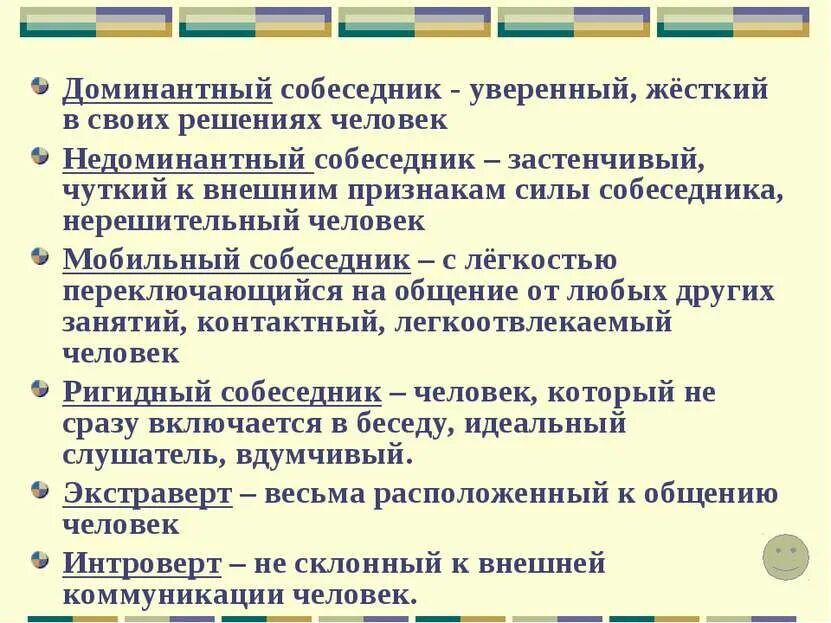 Доминантный собеседник - уверенный, жёсткий в своих решениях человек

Недоминантный собеседник – застенчивый, чуткий к внешним признакам силы собеседника, нерешительный человек

Мобильный собеседник – с лёгкостью переключающийся на общение от любых других занятий, контактный, легкоотвлекаемый человек

Ригидный собеседник – человек, который не сразу включается в беседу, идеальный слушатель, вдумчивый.

Экстраверт – весьма расположенный к общению человек

Интроверт – не склонный к внешней коммуникации человек.